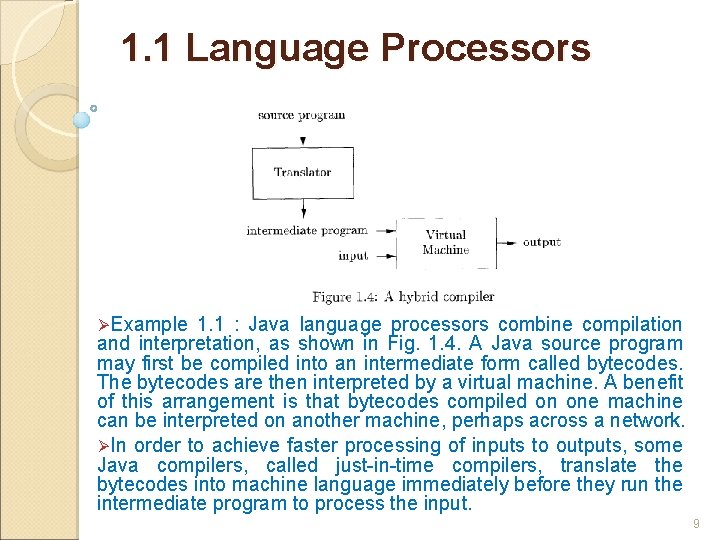 1.1 Language Processors

source program

Translator

intermediate program

input

Virtual Machine

output

Figure 1.4: A hybrid compiler

➢Example 1.1 : Java language processors combine compilation and interpretation, as shown in Fig. 1.4. A Java source program may first be compiled into an intermediate form called bytecodes. The bytecodes are then interpreted by a virtual machine. A benefit of this arrangement is that bytecodes compiled on one machine can be interpreted on another machine, perhaps across a network.

➢In order to achieve faster processing of inputs to outputs, some Java compilers, called just-in-time compilers, translate the bytecodes into machine language immediately before they run the intermediate program to process the input.

9